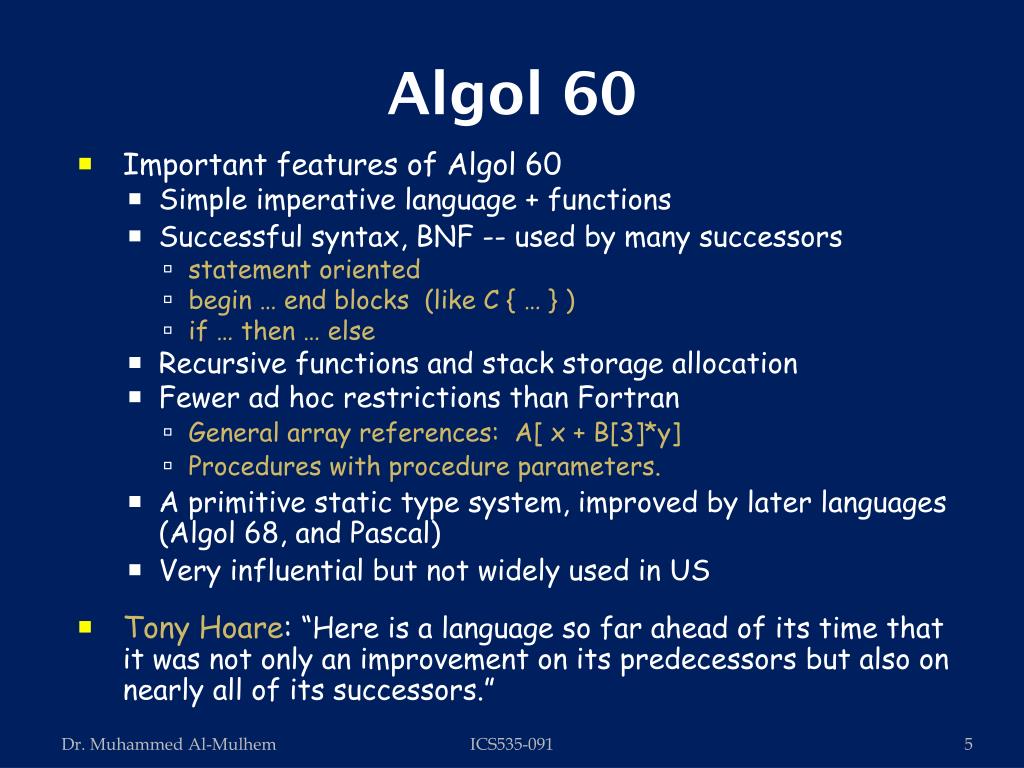 Algol 60

- Important features of Algol 60
  - Simple imperative language + functions
  - Successful syntax, BNF -- used by many successors
    - statement oriented
    - begin … end blocks (like C { … } )
    - if … then … else
  - Recursive functions and stack storage allocation
  - Fewer ad hoc restrictions than Fortran
    - General array references: A[ x + B[3]*y]
    - Procedures with procedure parameters.
  - A primitive static type system, improved by later languages (Algol 68, and Pascal)
  - Very influential but not widely used in US
- Tony Hoare: “Here is a language so far ahead of its time that it was not only an improvement on its predecessors but also on nearly all of its successors.”

Dr. Muhammed Al-Mulhem

ICS535-091

5